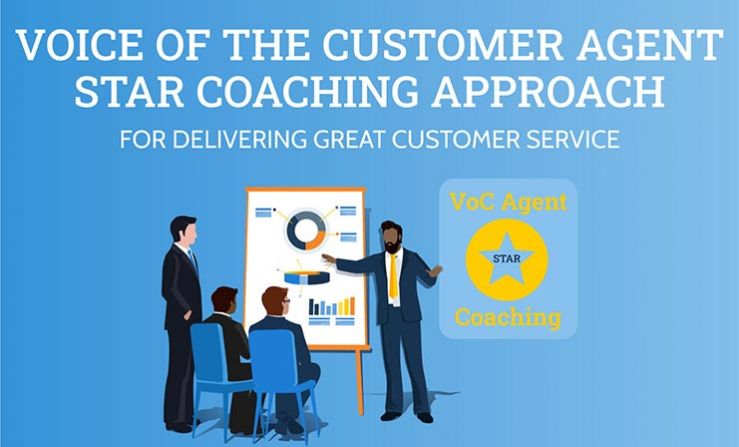 VOICE OF THE CUSTOMER AGENT STAR COACHING APPROACH

FOR DELIVERING GREAT CUSTOMER SERVICE

VoC Agent

STAR

Coaching